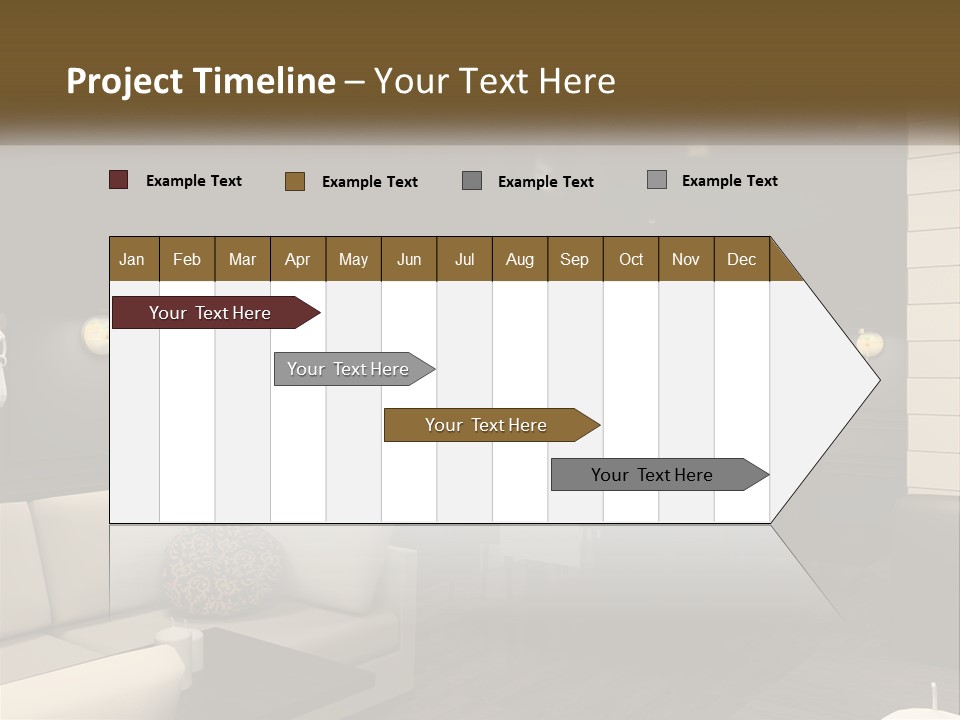 Project Timeline – Your Text Here

Example Text Example Text Example Text Example Text

| Jan | Feb | Mar | Apr | May | Jun | Jul | Aug | Sep | Oct | Nov | Dec |
|---|---|---|---|---|---|---|---|---|---|---|---|

Your Text Here

Your Text Here

Your Text Here

Your Text Here